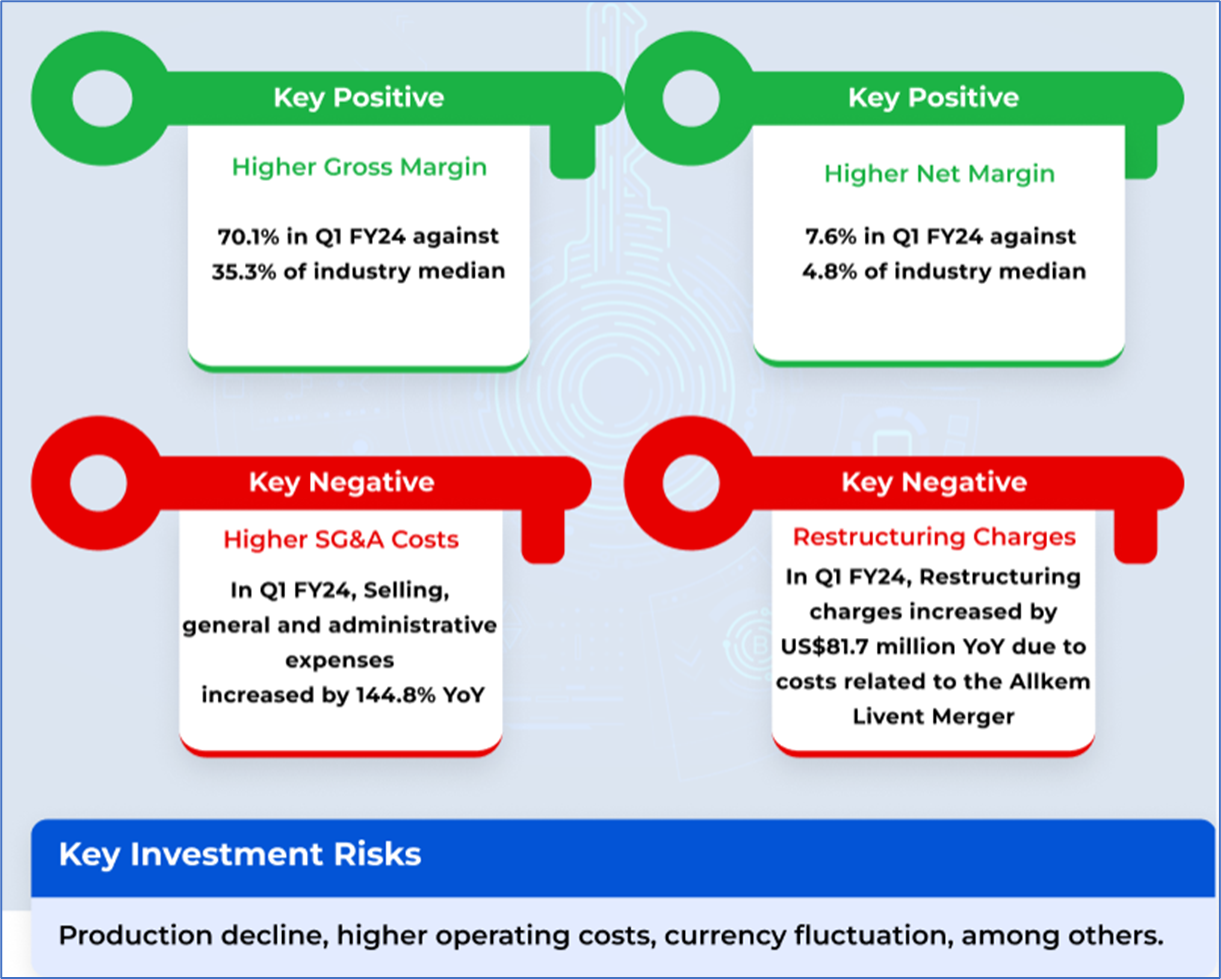 Key Positive

Higher Gross Margin

70.1% in Q1 FY24 against 35.3% of industry median

Key Positive

Higher Net Margin

7.6% in Q1 FY24 against 4.8% of industry median

Key Negative

Higher SG&A Costs

In Q1 FY24, Selling, general and administrative expenses increased by 144.8% YoY

Key Negative

Restructuring Charges

In Q1 FY24, Restructuring charges increased by US$81.7 million YoY due to costs related to the Allkem Livent Merger

Key Investment Risks

Production decline, higher operating costs, currency fluctuation, among others.